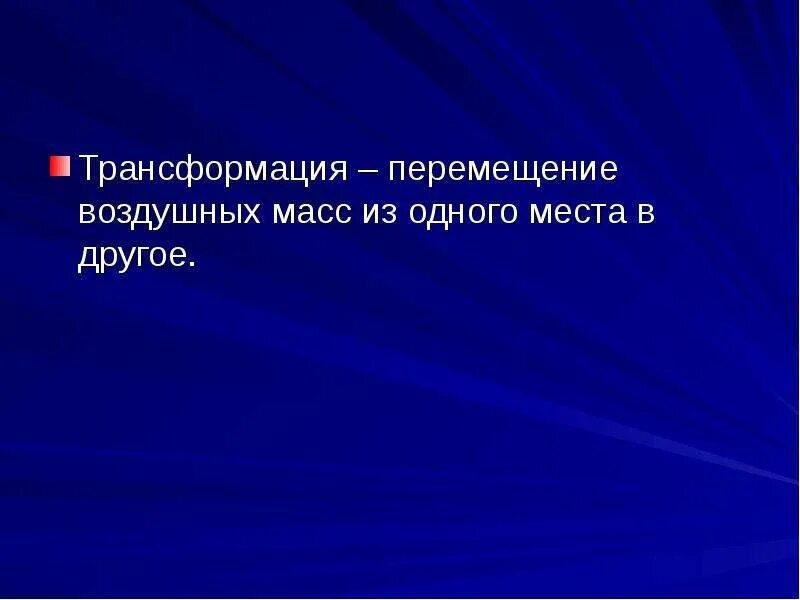 Трансформация – перемещение воздушных масс из одного места в другое.